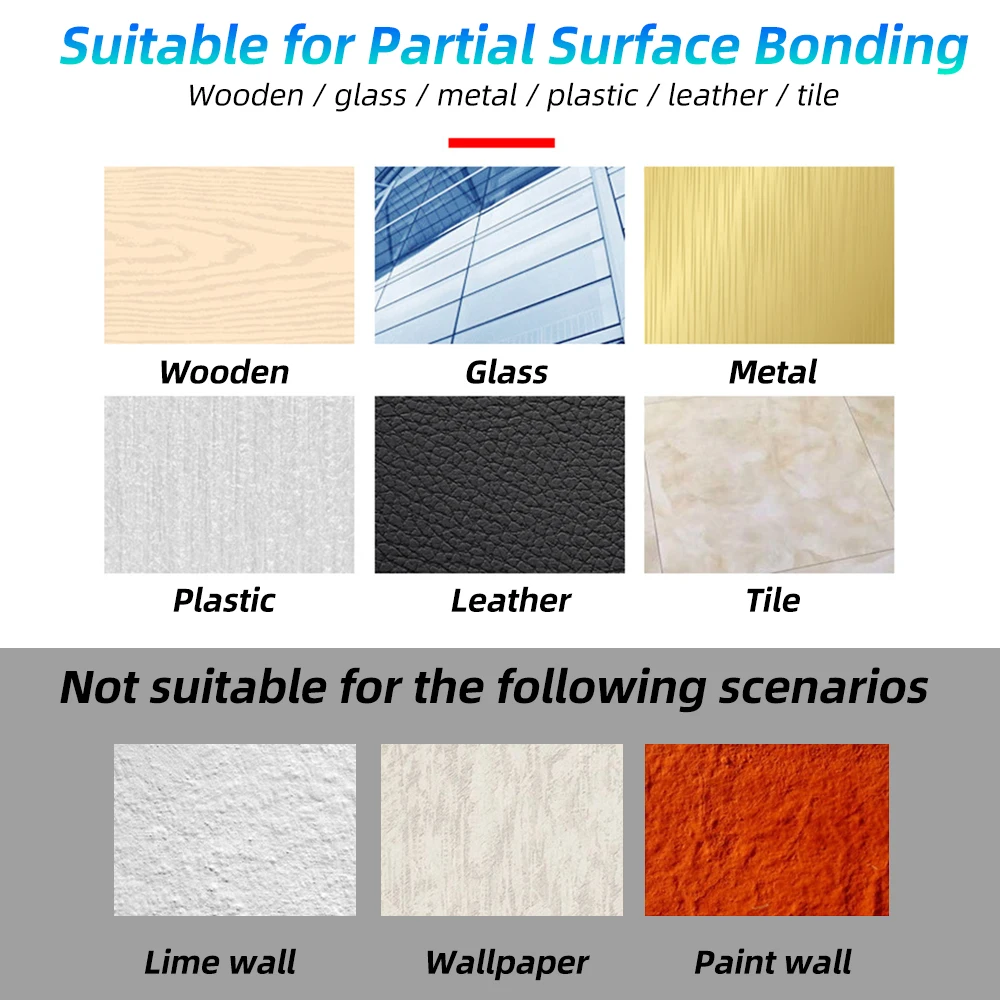 Suitable for Partial Surface Bonding
Wooden / glass / metal / plastic / leather / tile

Wooden
Glass
Metal
Plastic
Leather
Tile

Not suitable for the following scenarios

Lime wall
Wallpaper
Paint wall